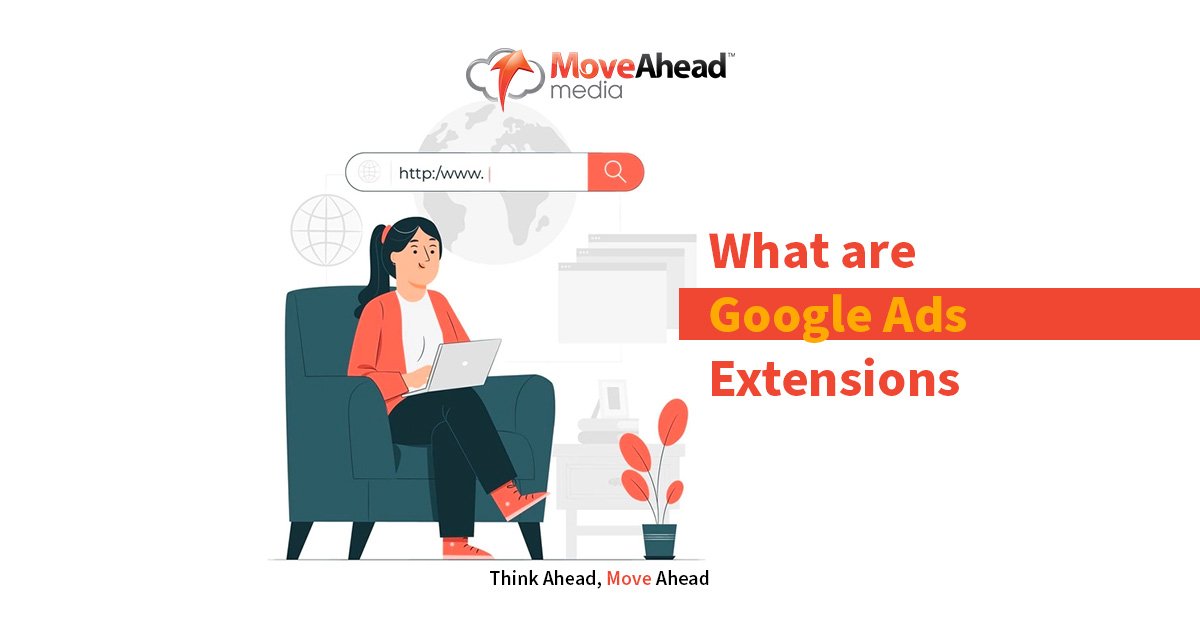 MoveAhead™
media

http:/www.

What are
Google Ads
Extensions

Think Ahead, Move Ahead